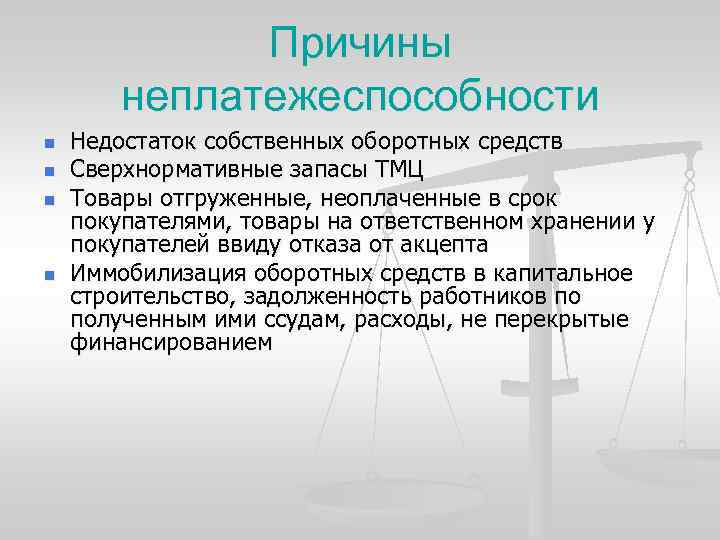 Причины неплатежеспособности

- Недостаток собственных оборотных средств
- Сверхнормативные запасы ТМЦ
- Товары отгруженные, неоплаченные в срок покупателями, товары на ответственном хранении у покупателей ввиду отказа от акцепта
- Иммобилизация оборотных средств в капитальное строительство, задолженность работников по полученным ими ссудам, расходы, не перекрытые финансированием